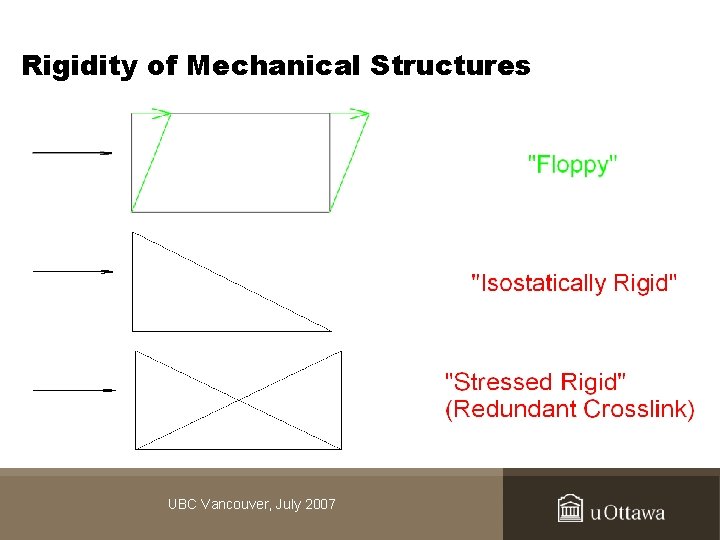 Rigidity of Mechanical Structures

"Floppy"

"Isostatically Rigid"

"Stressed Rigid"
(Redundant Crosslink)

UBC Vancouver, July 2007

uOttawa